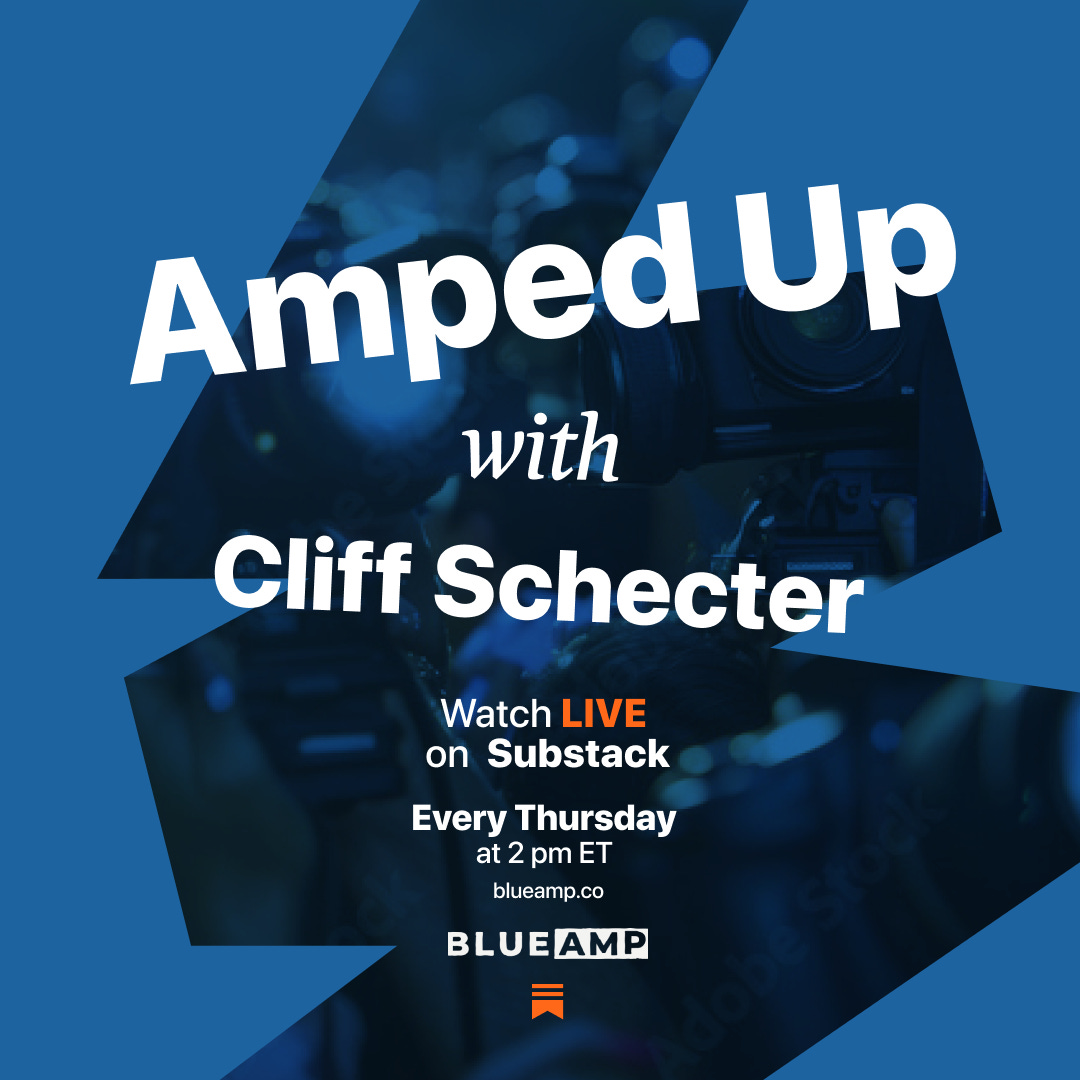 Amped Up

with

Cliff Schecter

Watch LIVE on Substack

Every Thursday at 2 pm ET

blueamp.co

BLUE AMP